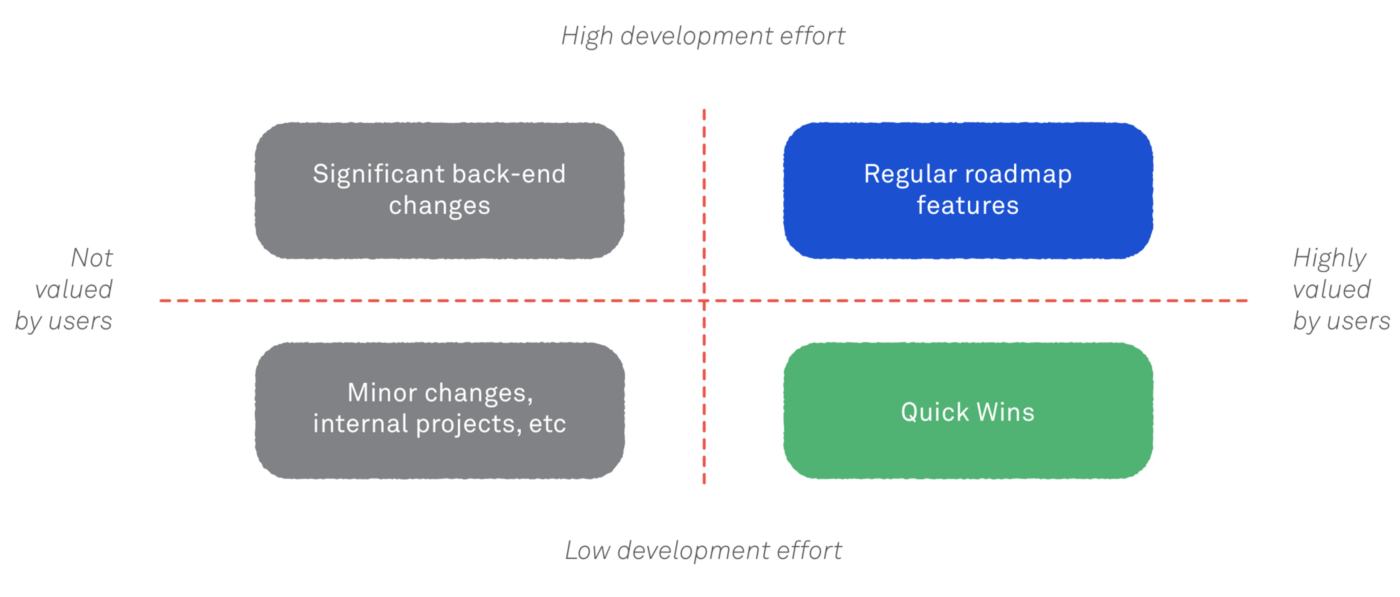 High development effort

Significant back-end changes

Regular roadmap features

Not valued by users

Highly valued by users

Minor changes, internal projects, etc

Quick Wins

Low development effort